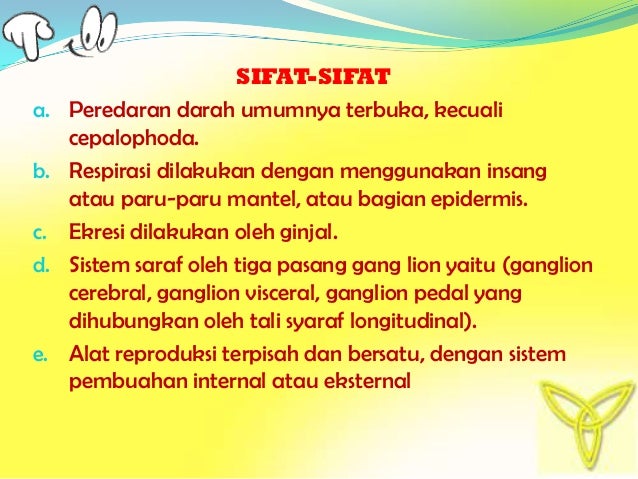 SIFAT-SIFAT

a. Peredaran darah umumnya terbuka, kecuali cepalophoda.

b. Respirasi dilakukan dengan menggunakan insang atau paru-paru mantel, atau bagian epidermis.

c. Ekresi dilakukan oleh ginjal.

d. Sistem saraf oleh tiga pasang gang lion yaitu (ganglion cerebral, ganglion visceral, ganglion pedal yang dihubungkan oleh tali syaraf longitudinal).

e. Alat reproduksi terpisah dan bersatu, dengan sistem pembuahan internal atau eksternal